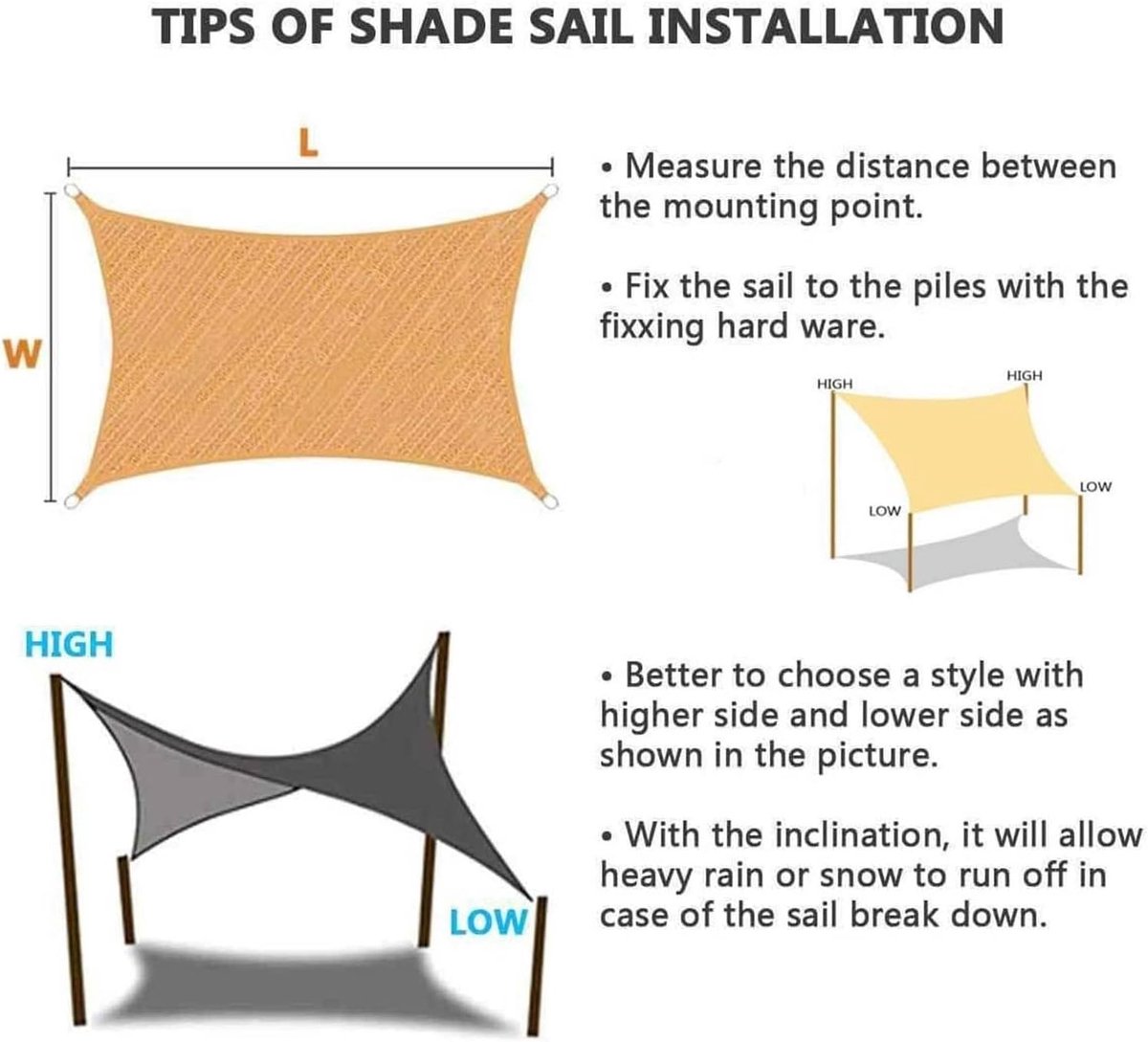 TIPS OF SHADE SAIL INSTALLATION

L

W

• Measure the distance between the mounting point.

• Fix the sail to the piles with the fixxing hard ware.

HIGH

HIGH

LOW

LOW

HIGH

LOW

• Better to choose a style with higher side and lower side as shown in the picture.

• With the inclination, it will allow heavy rain or snow to run off in case of the sail break down.